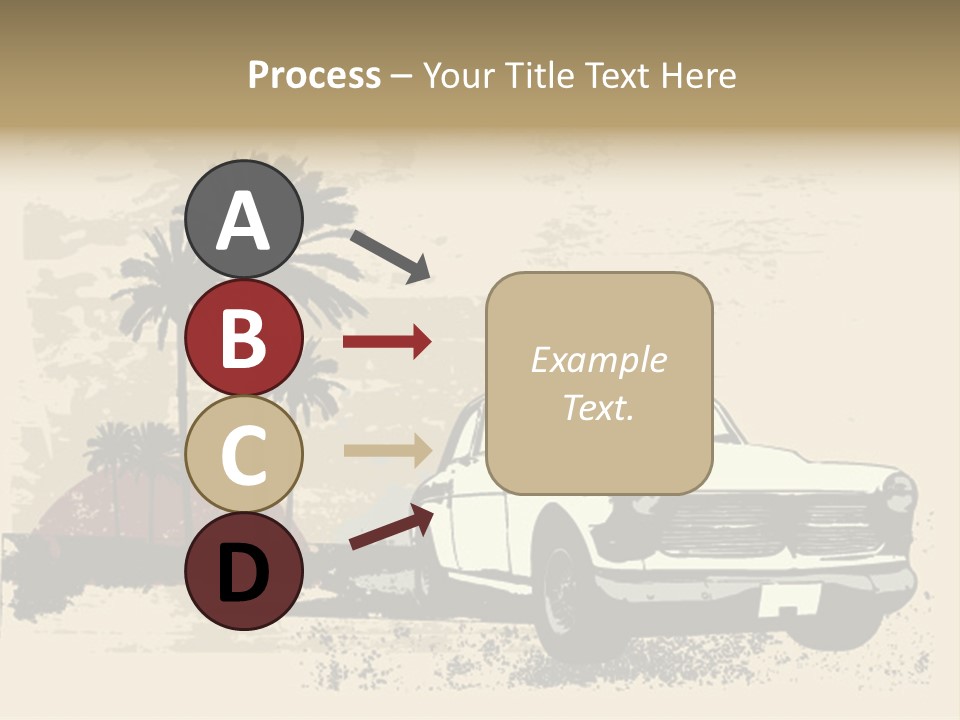 Process – Your Title Text Here

A

B

C

D

Example Text.